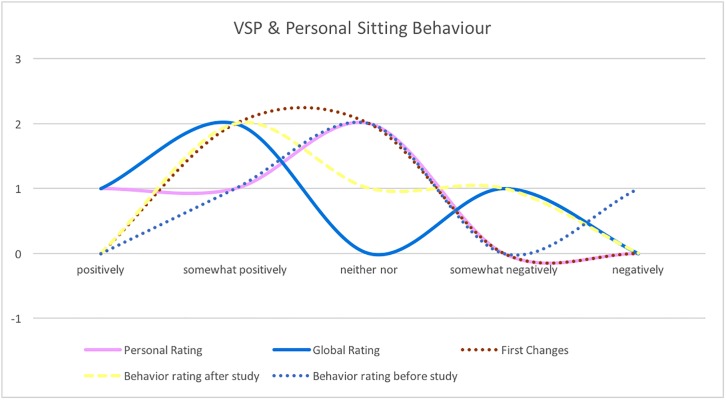 VSP & Personal Sitting Behaviour

3
2
1
0
-1

positively
somewhat positively
neither nor
somewhat negatively
negatively

Personal Rating
Global Rating
First Changes
Behavior rating after study
Behavior rating before study